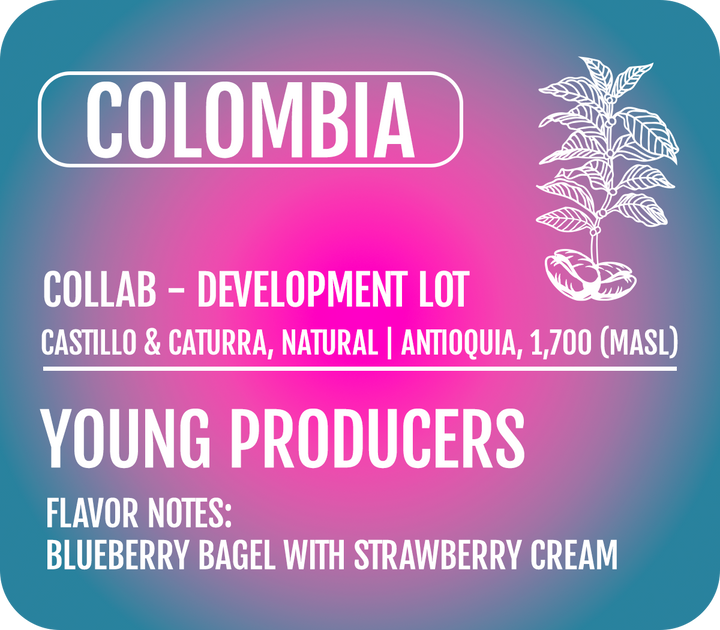 COLOMBIA

COLLAB - DEVELOPMENT LOT

CASTILLO & CATURRA, NATURAL | ANTIOQUIA, 1,700 (MASL)

YOUNG PRODUCERS

FLAVOR NOTES:
BLUEBERRY BAGEL WITH STRAWBERRY CREAM